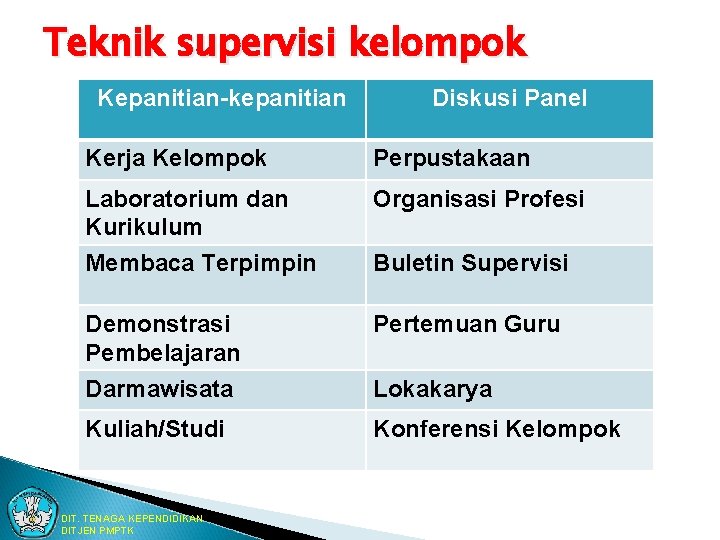 Teknik supervisi kelompok

| Kepanitian-kepanitian | Diskusi Panel |
|---|---|
| Kerja Kelompok | Perpustakaan |
| Laboratorium dan Kurikulum | Organisasi Profesi |
| Membaca Terpimpin | Buletin Supervisi |
| Demonstrasi Pembelajaran | Pertemuan Guru |
| Darmawisata | Lokakarya |
| Kuliah/Studi | Konferensi Kelompok |

DIT. TENAGA KEPENDIDIKAN
DITJEN PMPTK